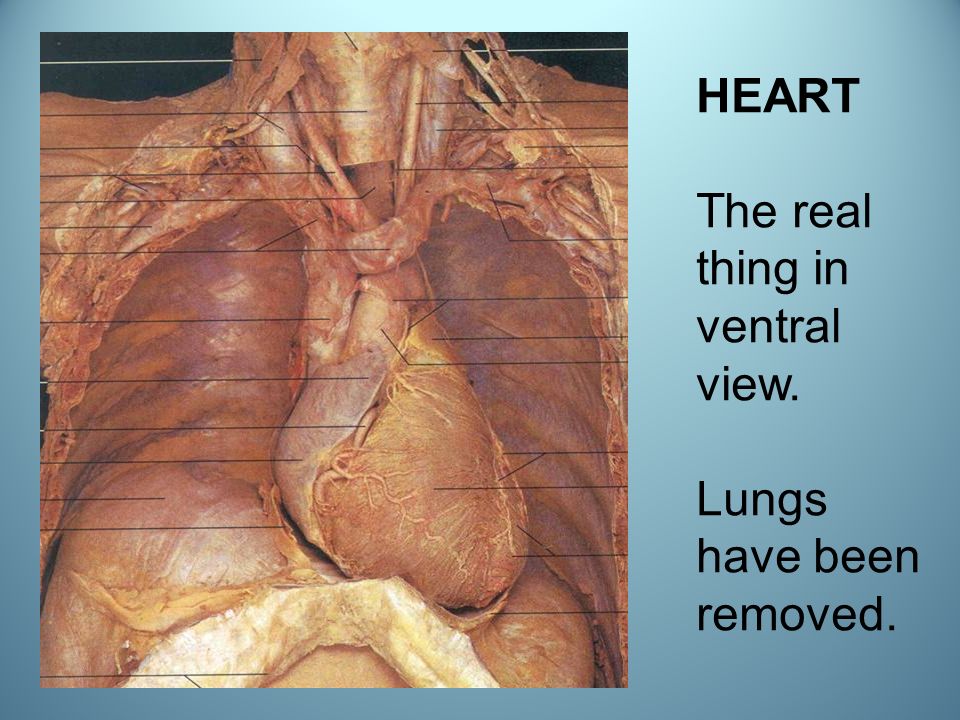 HEART

The real thing in ventral view.

Lungs have been removed.